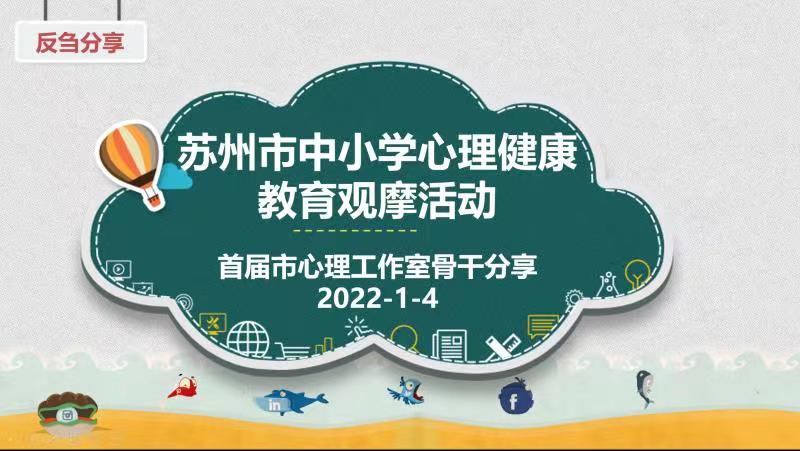 反刍分享

苏州市中小学心理健康教育观摩活动

首届市心理工作室骨干分享
2022-1-4

in

f